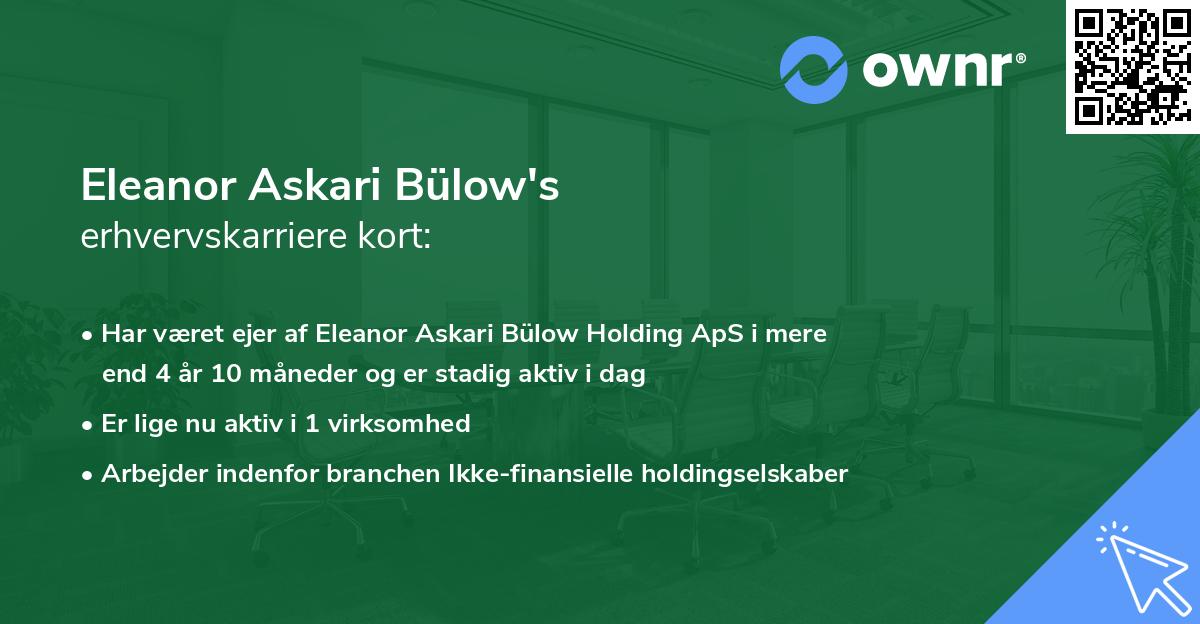 ownr®

Eleanor Askari Bülow's
erhvervskarriere kort:

• Har været ejer af Eleanor Askari Bülow Holding ApS i mere end 4 år 10 måneder og er stadig aktiv i dag
• Er lige nu aktiv i 1 virksomhed
• Arbejder indenfor branchen Ikke-finansielle holdingselskaber